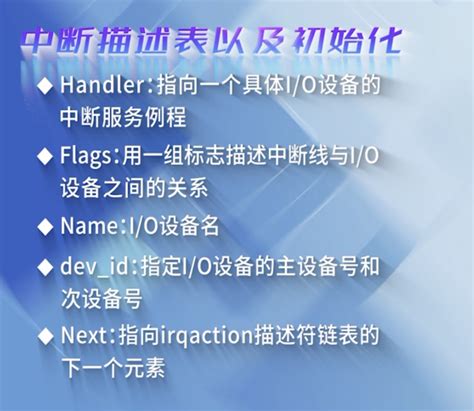 中断描述表以及初始化

◆ Handler:指向一个具体I/O设备的中断服务例程

◆ Flags:用一组标志描述中断线与I/O设备之间的关系

◆ Name:I/O设备名

◆ dev_id:指定I/O设备的主设备号和次设备号

◆ Next:指向irqaction描述符链表的下一个元素